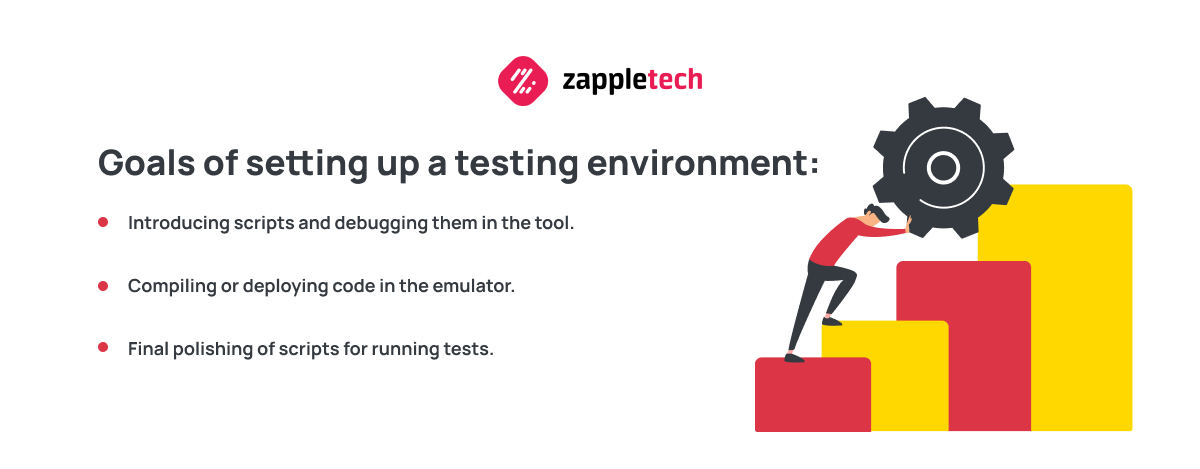 zappletech

Goals of setting up a testing environment:

Introducing scripts and debugging them in the tool.

Compiling or deploying code in the emulator.

Final polishing of scripts for running tests.